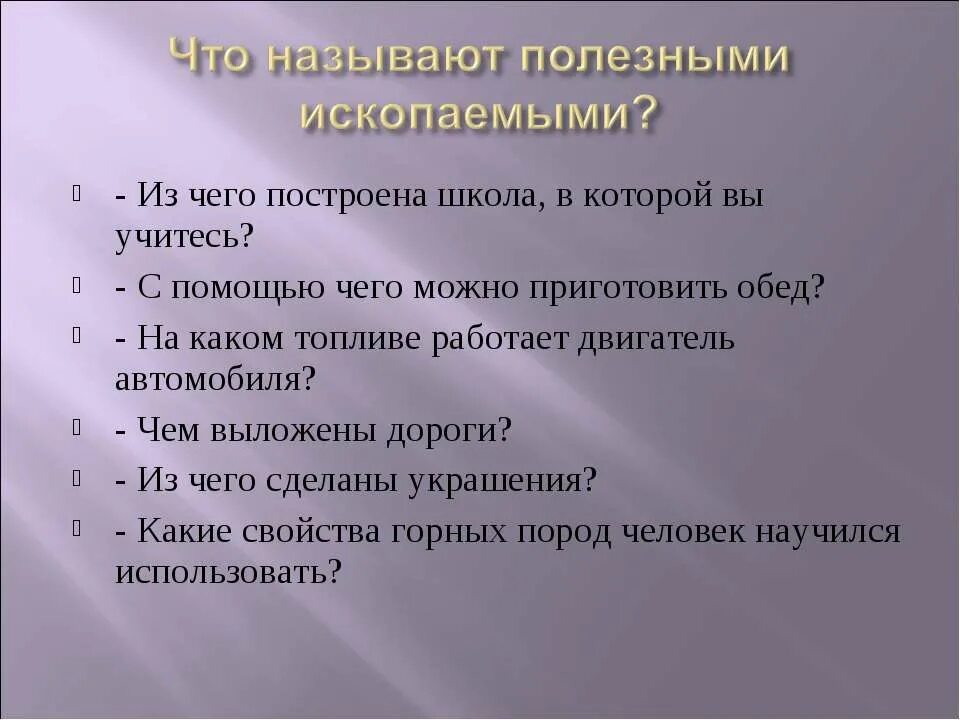 Что называют полезными ископаемыми?

- Из чего построена школа, в которой вы учитесь?

- С помощью чего можно приготовить обед?

- На каком топливе работает двигатель автомобиля?

- Чем выложены дороги?

- Из чего сделаны украшения?

- Какие свойства горных пород человек научился использовать?